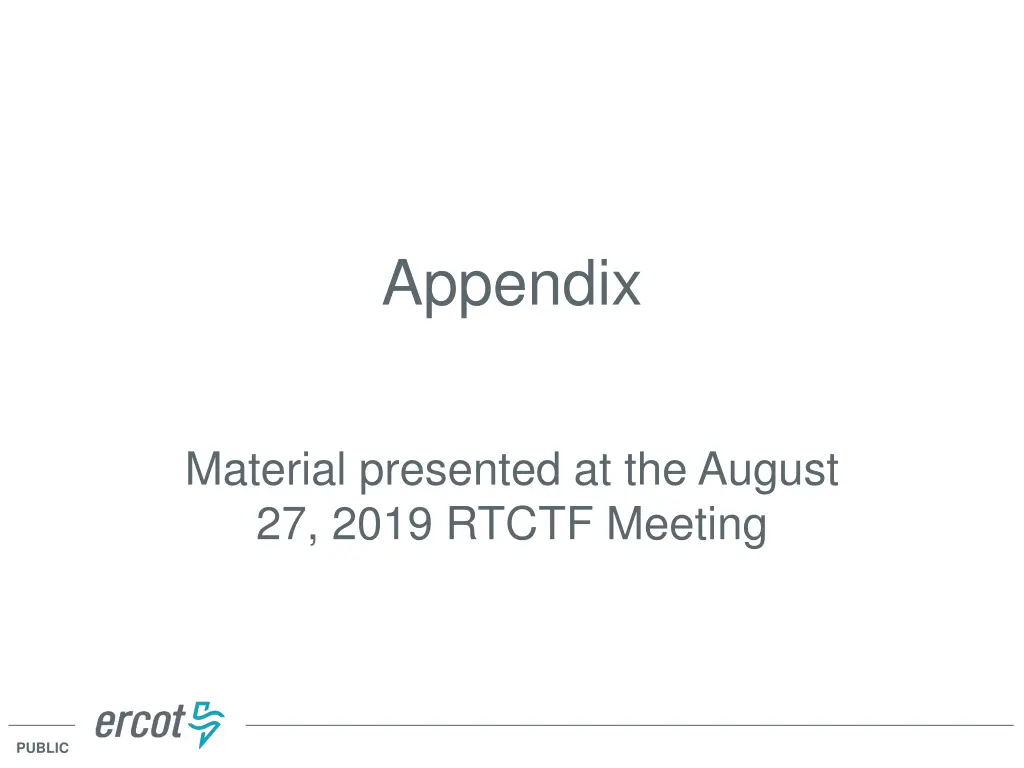 Appendix

Material presented at the August 27, 2019 RTCTF Meeting

ercot

PUBLIC